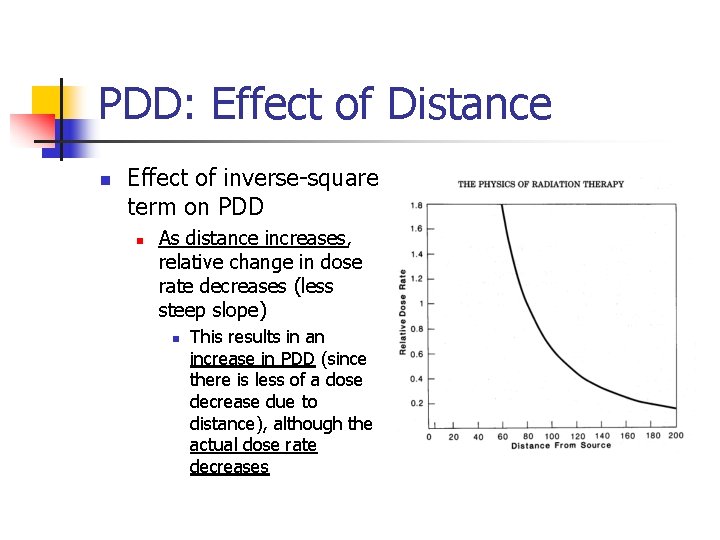 PDD: Effect of Distance

Effect of inverse-square term on PDD

As distance increases, relative change in dose rate decreases (less steep slope)

This results in an increase in PDD (since there is less of a dose decrease due to distance), although the actual dose rate decreases

THE PHYSICS OF RADIATION THERAPY

Relative Dose Rate

1.8
1.6
1.4
1.2
1
0.8
0.6
0.4
0.2

0 20 40 60 80 100 120 140 160 180 200

Distance From Source